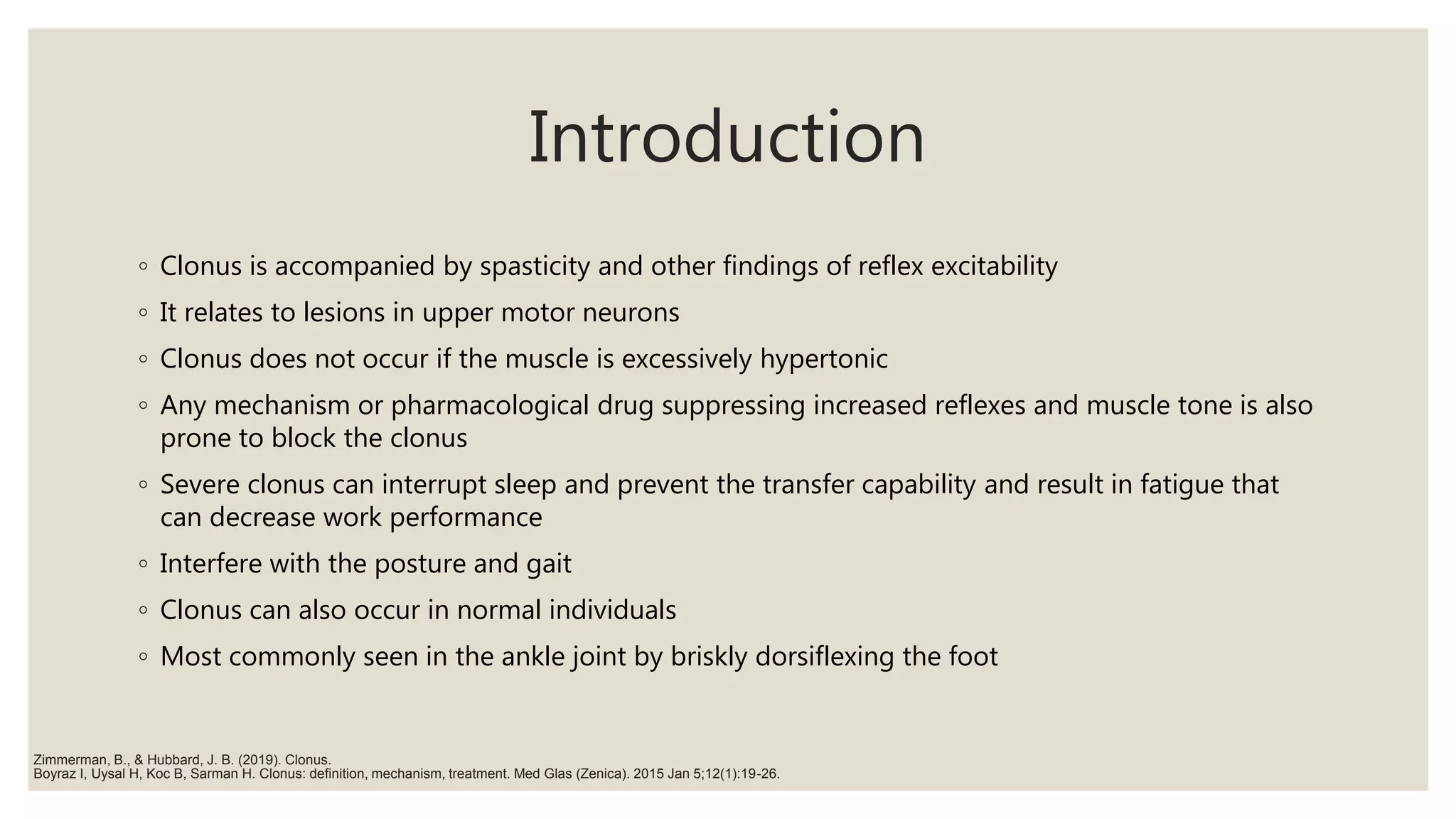 Introduction

◦ Clonus is accompanied by spasticity and other findings of reflex excitability
◦ It relates to lesions in upper motor neurons
◦ Clonus does not occur if the muscle is excessively hypertonic
◦ Any mechanism or pharmacological drug suppressing increased reflexes and muscle tone is also prone to block the clonus
◦ Severe clonus can interrupt sleep and prevent the transfer capability and result in fatigue that can decrease work performance
◦ Interfere with the posture and gait
◦ Clonus can also occur in normal individuals
◦ Most commonly seen in the ankle joint by briskly dorsiflexing the foot

Zimmerman, B., & Hubbard, J. B. (2019). Clonus.
Boyraz I, Uysal H, Koc B, Sarman H. Clonus: definition, mechanism, treatment. Med Glas (Zenica). 2015 Jan 5;12(1):19-26.